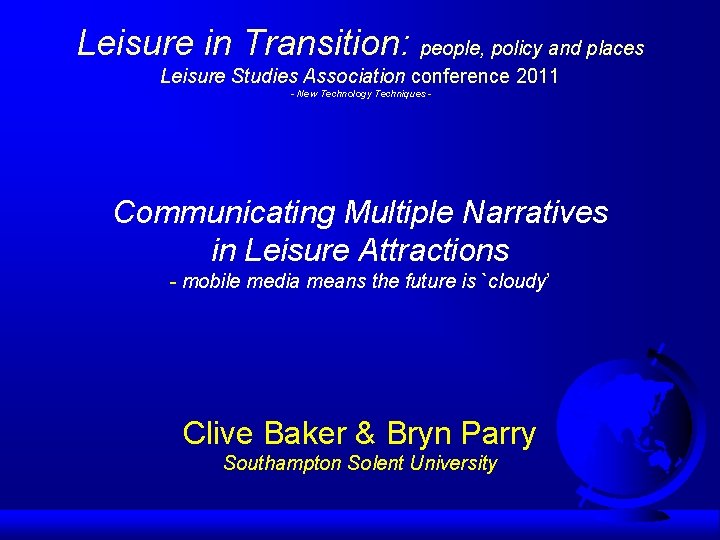 Leisure in Transition: people, policy and places
Leisure Studies Association conference 2011
- New Technology Techniques -

Communicating Multiple Narratives in Leisure Attractions
- mobile media means the future is `cloudy'

Clive Baker & Bryn Parry
Southampton Solent University